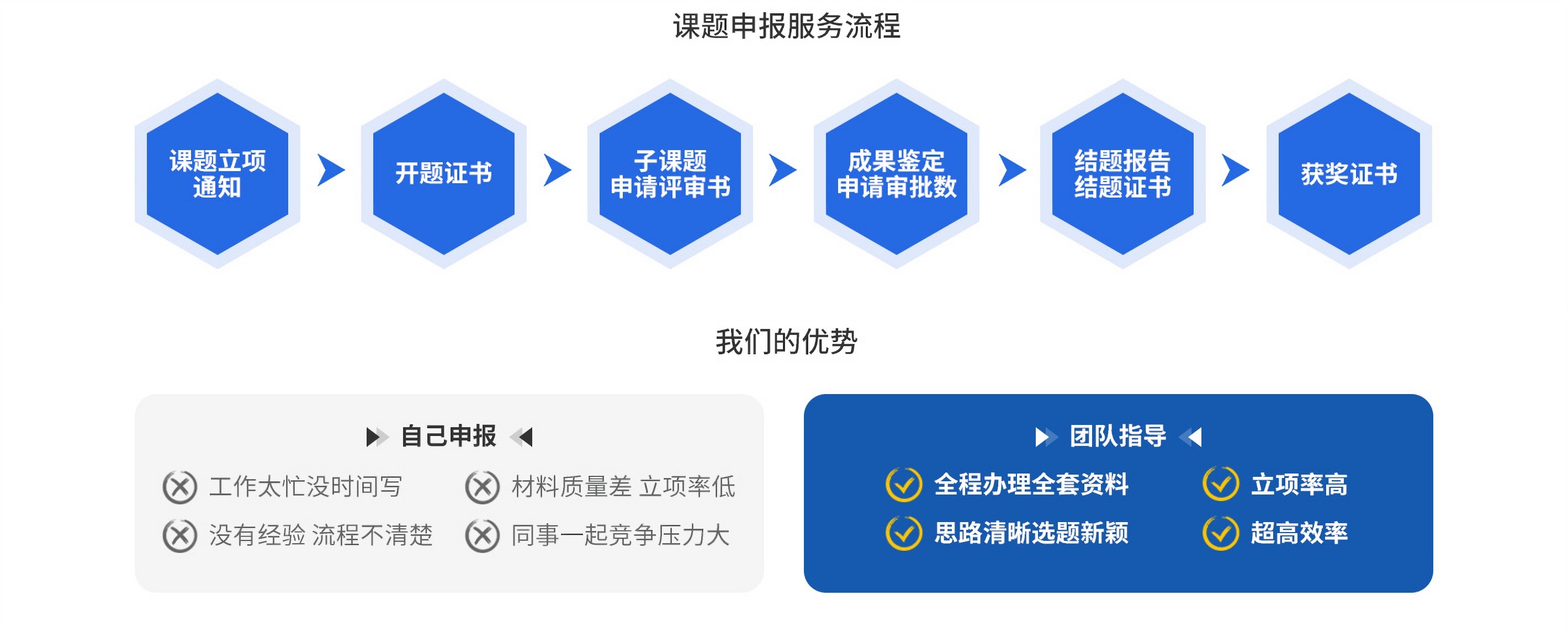 课题申报服务流程

课题立项通知

开题证书

子课题申请评审书

成果鉴定申请审批数

结题报告结题证书

获奖证书

我们的优势

自己申报

工作太忙没时间写

材料质量差 立项率低

没有经验 流程不清楚

同事一起竞争压力大

团队指导

全程办理全套资料

立项率高

思路清晰选题新颖

超高效率